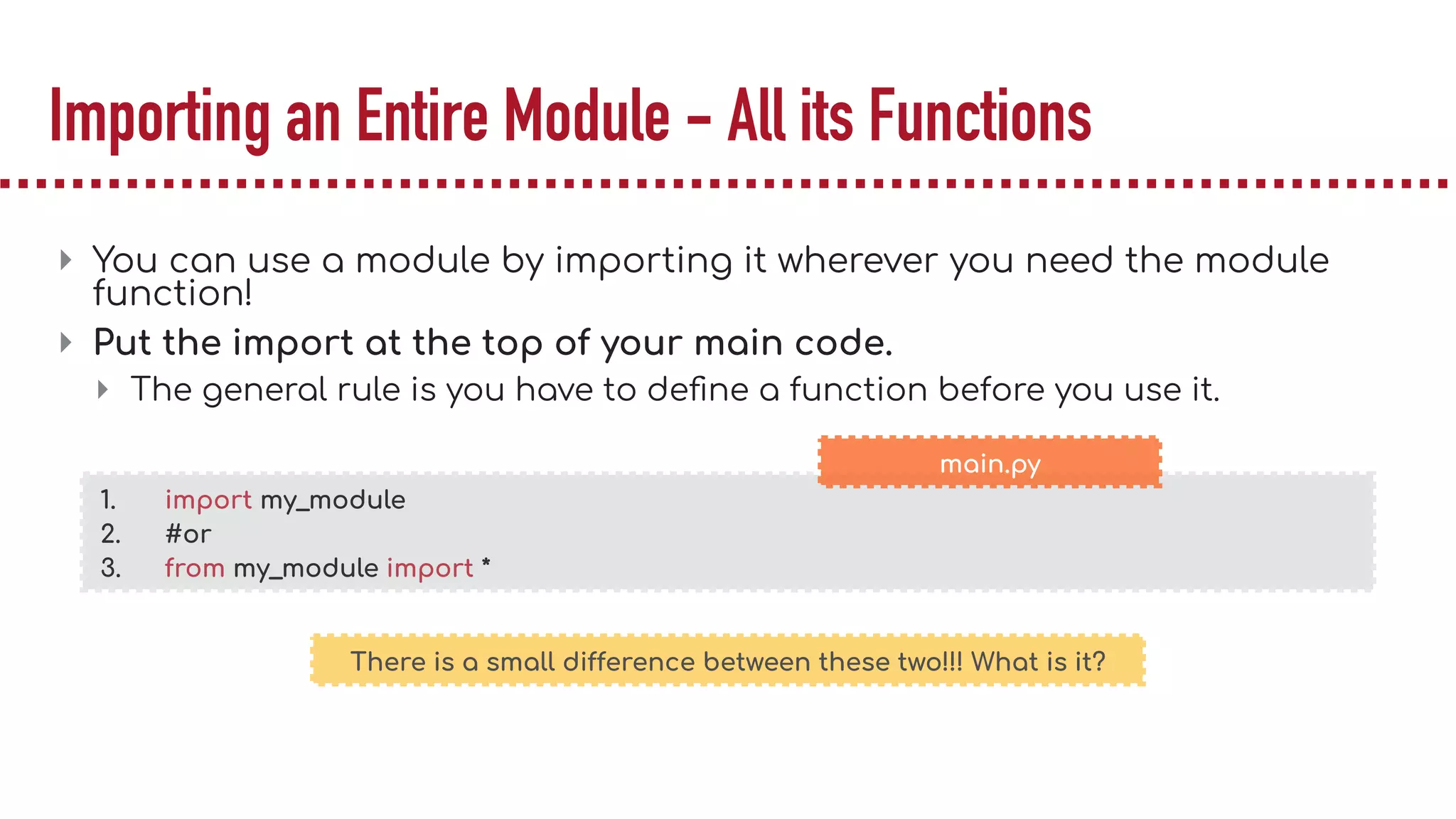 Importing an Entire Module – All its Functions

You can use a module by importing it wherever you need the module function!

Put the import at the top of your main code.

The general rule is you have to define a function before you use it.

main.py

1. import my_module
2. #or
3. from my_module import *

There is a small difference between these two!!! What is it?